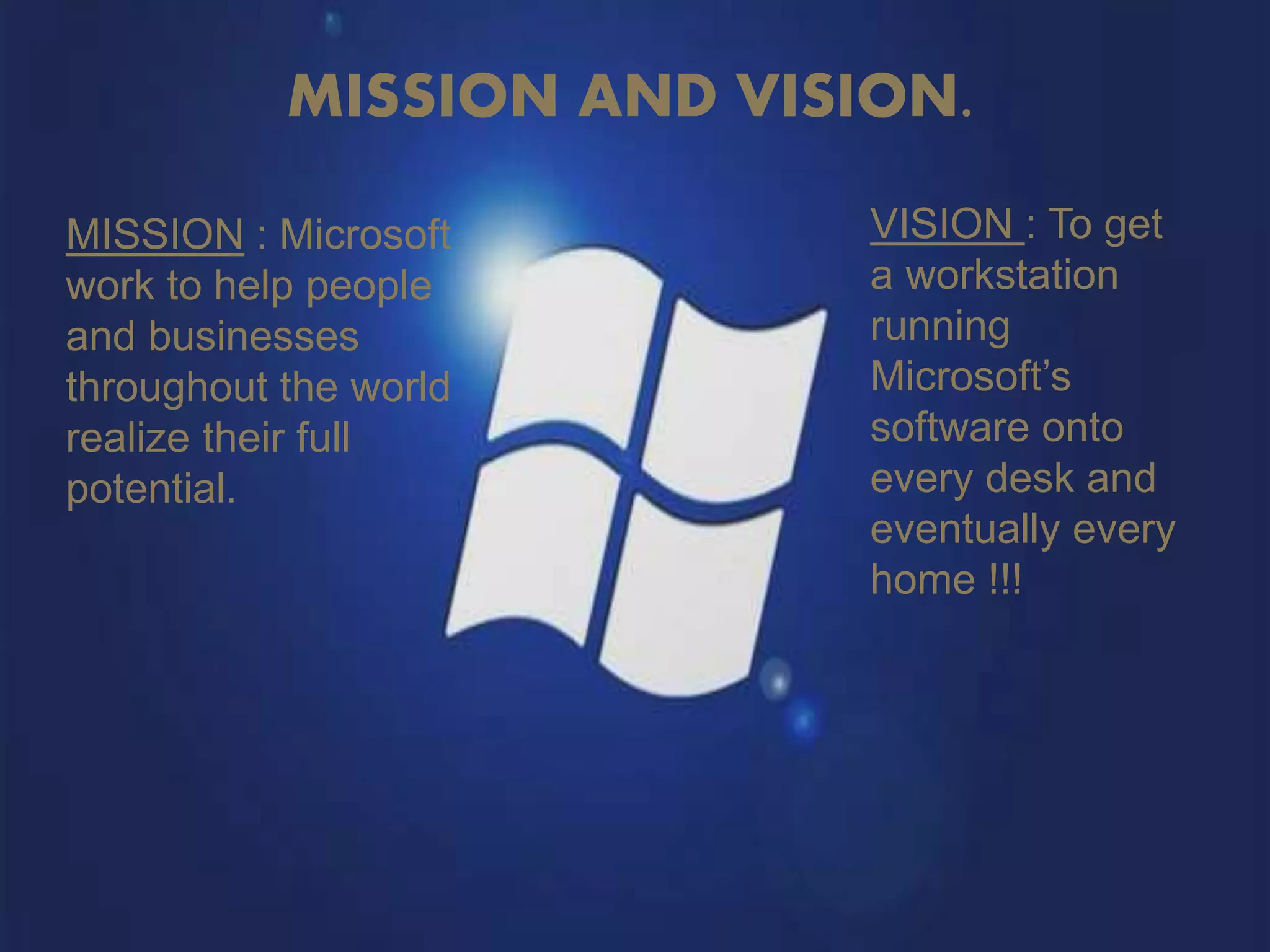 MISSION AND VISION.

MISSION : Microsoft work to help people and businesses throughout the world realize their full potential.

VISION : To get a workstation running Microsoft's software onto every desk and eventually every home !!!